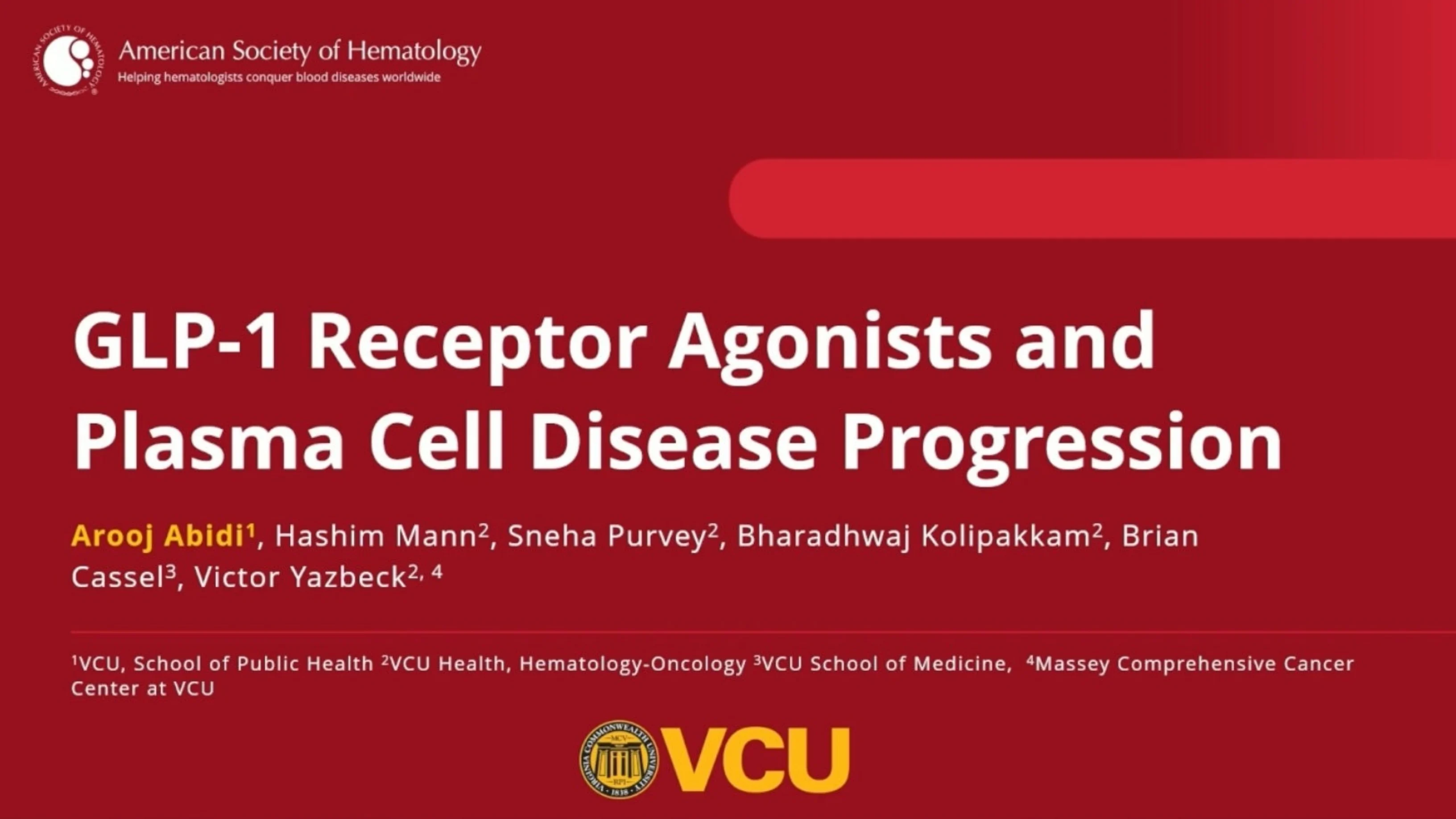 AMERICAN SOCIETY OF HEMATOLOGY

American Society of Hematology
Helping hematologists conquer blood diseases worldwide

GLP-1 Receptor Agonists and Plasma Cell Disease Progression

Arooj Abidi$^1$, Hashim Mann$^2$, Sneha Purvey$^2$, Bharadhwaj Kolipakkam$^2$, Brian Cassel$^3$, Victor Yazbeck$^{2, 4}$

$^1$VCU, School of Public Health $^2$VCU Health, Hematology-Oncology $^3$VCU School of Medicine, $^4$Massey Comprehensive Cancer Center at VCU

VIRGINIA COMMONWEALTH UNIVERSITY MCV RPI 1838 VCU